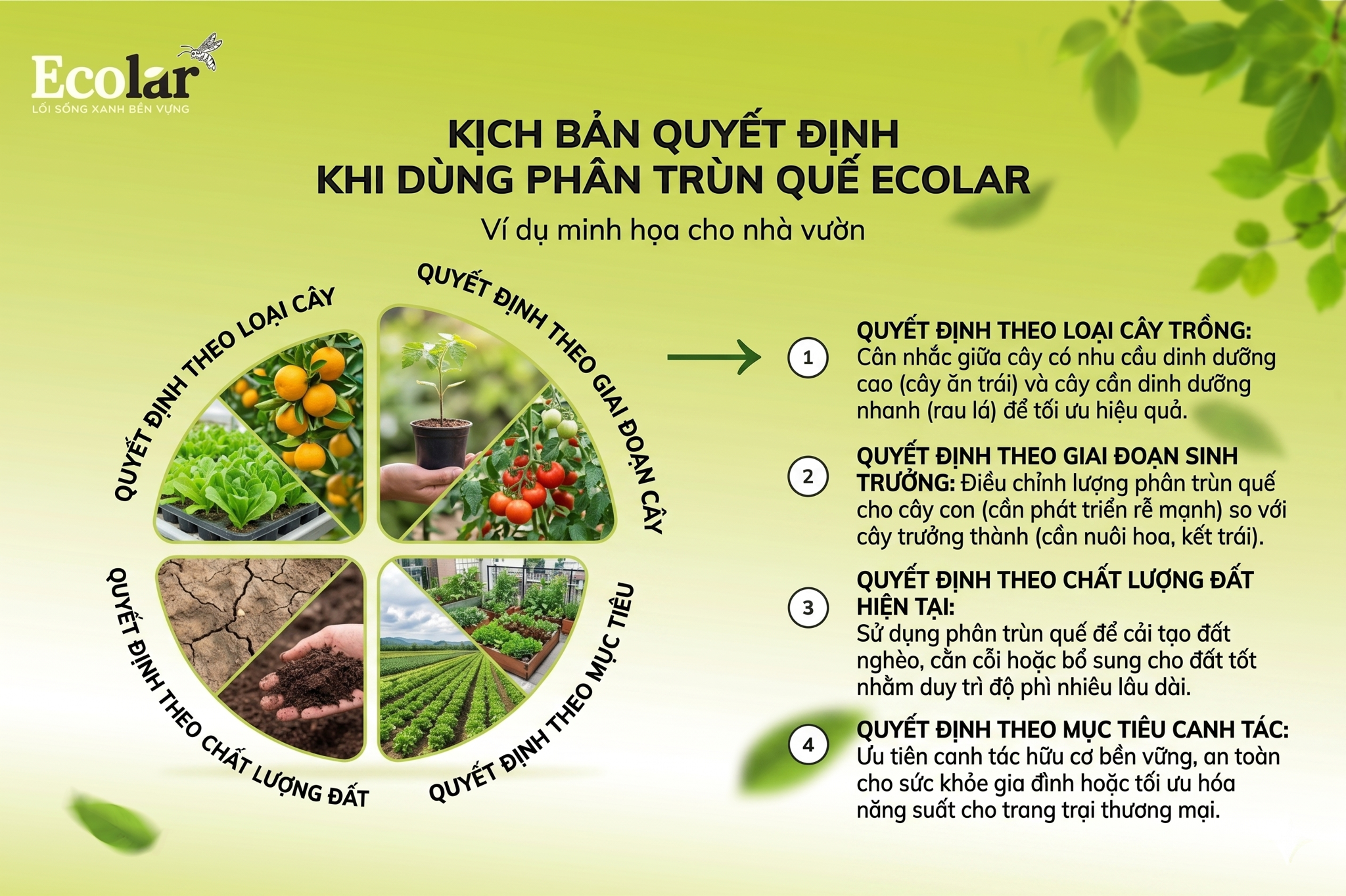 Ecolar
LỐI SỐNG XANH BỀN VỮNG

KỊCH BẢN QUYẾT ĐỊNH
KHI DÙNG PHÂN TRÙN QUẾ ECOLAR

Ví dụ minh họa cho nhà vườn

QUYẾT ĐỊNH THEO LOẠI CÂY

QUYẾT ĐỊNH THEO GIAI ĐOẠN CÂY

QUYẾT ĐỊNH THEO CHẤT LƯỢNG ĐẤT

QUYẾT ĐỊNH THEO MỤC TIÊU

1 QUYẾT ĐỊNH THEO LOẠI CÂY TRỒNG: Cân nhắc giữa cây có nhu cầu dinh dưỡng cao (cây ăn trái) và cây cần dinh dưỡng nhanh (rau lá) để tối ưu hiệu quả.

2 QUYẾT ĐỊNH THEO GIAI ĐOẠN SINH TRƯỞNG: Điều chỉnh lượng phân trùn quế cho cây con (cần phát triển rễ mạnh) so với cây trưởng thành (cần nuôi hoa, kết trái).

3 QUYẾT ĐỊNH THEO CHẤT LƯỢNG ĐẤT HIỆN TẠI:
Sử dụng phân trùn quế để cải tạo đất nghèo, cằn cỗi hoặc bổ sung cho đất tốt nhằm duy trì độ phì nhiêu lâu dài.

4 QUYẾT ĐỊNH THEO MỤC TIÊU CANH TÁC: Ưu tiên canh tác hữu cơ bền vững, an toàn cho sức khỏe gia đình hoặc tối ưu hóa năng suất cho trang trại thương mại.